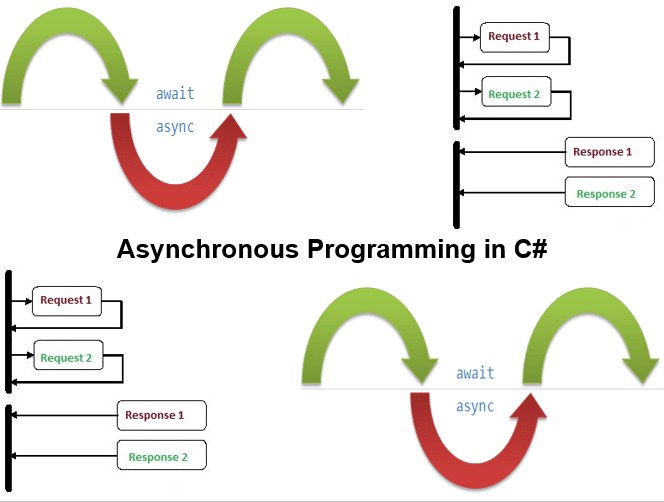 await
async

Request 1
Request 2
Response 1
Response 2

Asynchronous Programming in C#

Request 1
Request 2
Response 1
Response 2

await
async